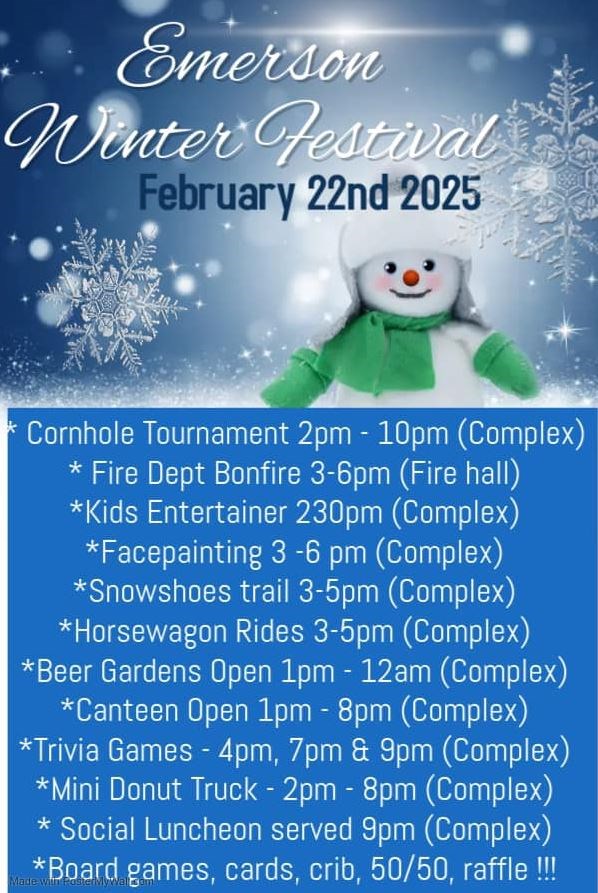 Emerson Winter Festival
February 22nd 2025

* Cornhole Tournament 2pm - 10pm (Complex)
* Fire Dept Bonfire 3-6pm (Fire hall)
*Kids Entertainer 230pm (Complex)
*Facepainting 3 -6 pm (Complex)
*Snowshoes trail 3-5pm (Complex)
*Horsewagon Rides 3-5pm (Complex)
*Beer Gardens Open 1pm - 12am (Complex)
*Canteen Open 1pm - 8pm (Complex)
*Trivia Games - 4pm, 7pm & 9pm (Complex)
*Mini Donut Truck - 2pm - 8pm (Complex)
* Social Luncheon served 9pm (Complex)
*Board games, cards, crib, 50/50, raffle !!!

Made with PosterMyWall.com